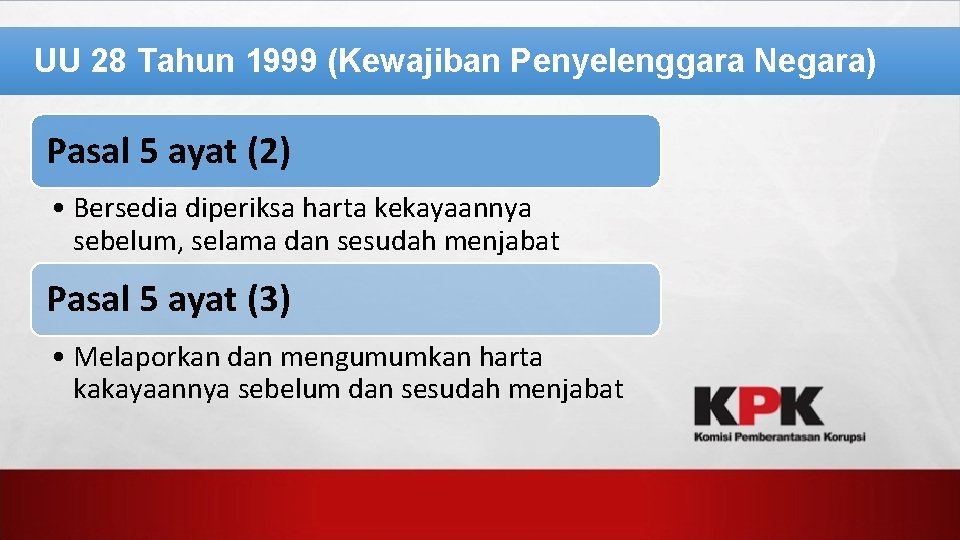 UU 28 Tahun 1999 (Kewajiban Penyelenggara Negara)

Pasal 5 ayat (2)

• Bersedia diperiksa harta kekayaannya sebelum, selama dan sesudah menjabat

Pasal 5 ayat (3)

• Melaporkan dan mengumumkan harta kakayaannya sebelum dan sesudah menjabat

KPK
Komisi Pemberantasan Korupsi